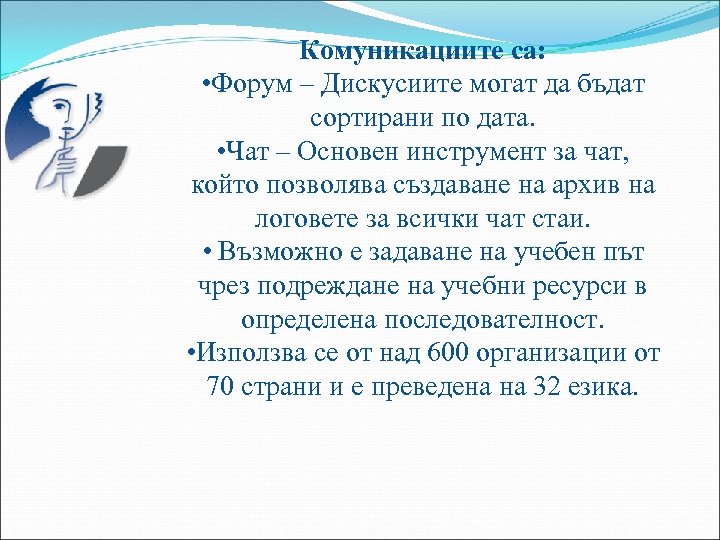 Комуникациите са:
•Форум – Дискусиите могат да бъдат сортирани по дата.
•Чат – Основен инструмент за чат, който позволява създаване на архив на логовете за всички чат стаи.
• Възможно е задаване на учебен път чрез подреждане на учебни ресурси в определена последователност.
•Използва се от над 600 организации от 70 страни и е преведена на 32 езика.